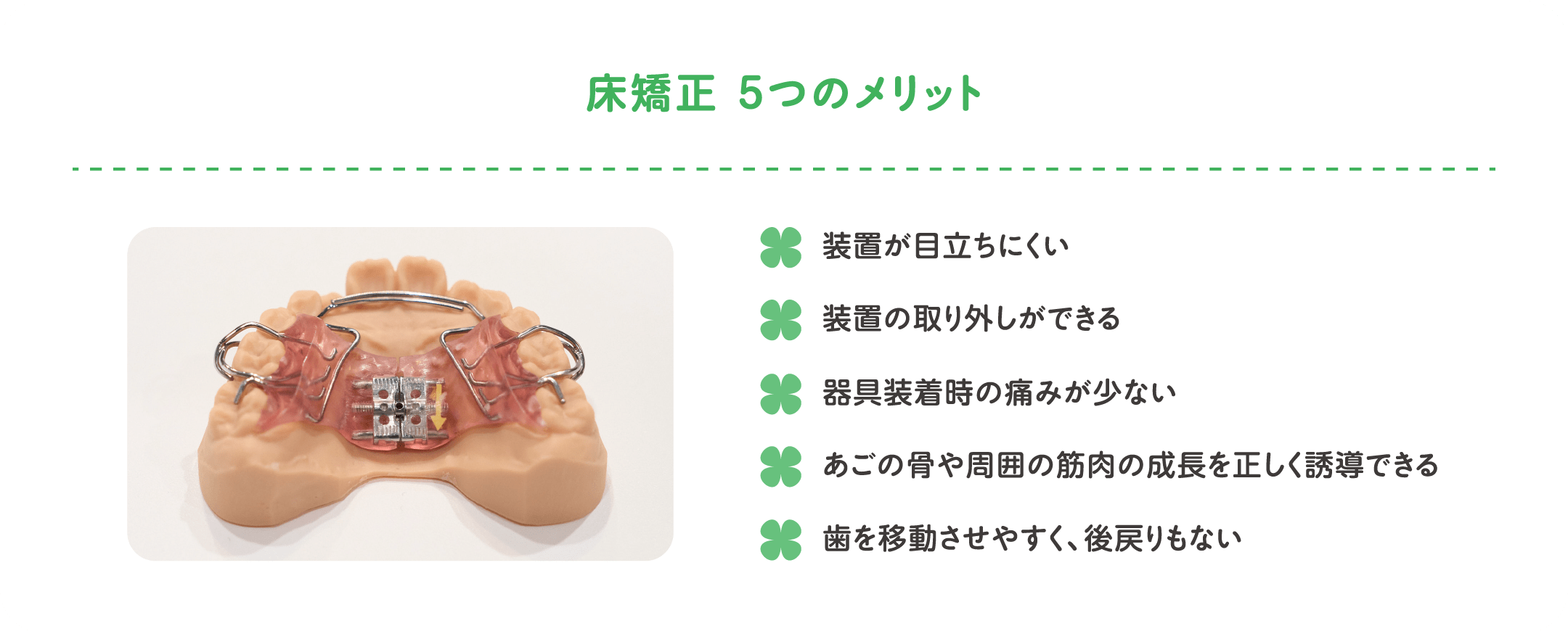 床矯正 5つのメリット

装置が目立ちにくい

装置の取り外しができる

器具装着時の痛みが少ない

あごの骨や周囲の筋肉の成長を正しく誘導できる

歯を移動させやすく、後戻りもない